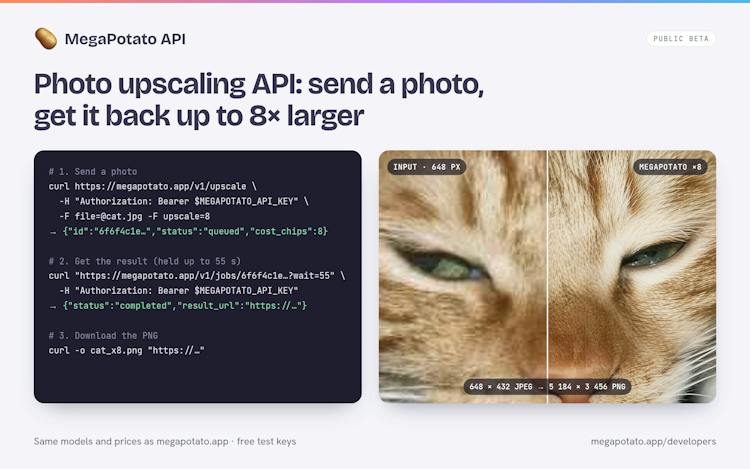 MegaPotato API

PUBLIC BETA

Photo upscaling API: send a photo, get it back up to 8× larger

# 1. Send a photo
curl https://megapotato.app/v1/upscale \
  -H "Authorization: Bearer $MEGAPOTATO_API_KEY" \
  -F file=@cat.jpg -F upscale=8
→ {"id":"6f6f4c1e…","status":"queued","cost_chips":8}

# 2. Get the result (held up to 55 s)
curl "https://megapotato.app/v1/jobs/6f6f4c1e…?wait=55" \
  -H "Authorization: Bearer $MEGAPOTATO_API_KEY"
→ {"status":"completed","result_url":"https://…"}

# 3. Download the PNG
curl -o cat_x8.png "https://…"

INPUT · 648 PX

MEGAPOTATO ×8

648 × 432 JPEG → 5 184 × 3 456 PNG

Same models and prices as megapotato.app · free test keys

megapotato.app/developers